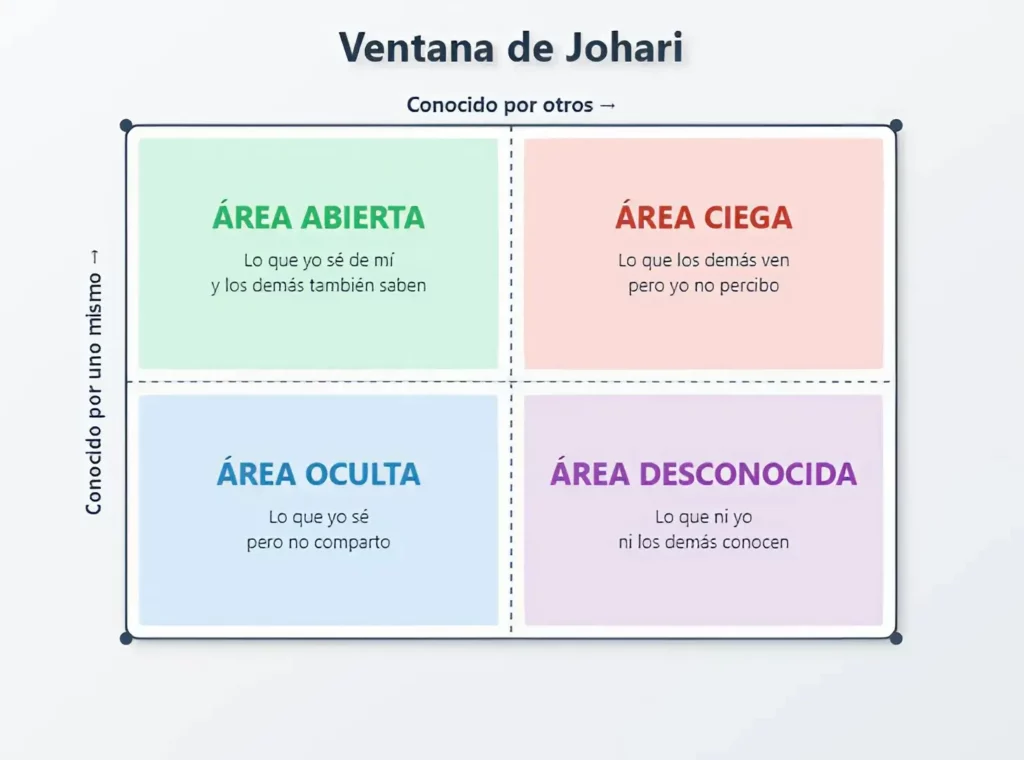 Ventana de Johari

Conocido por otros →

Conocido por uno mismo →

ÁREA ABIERTA
Lo que yo sé de mí y los demás también saben

ÁREA CIEGA
Lo que los demás ven pero yo no percibo

ÁREA OCULTA
Lo que yo sé pero no comparto

ÁREA DESCONOCIDA
Lo que ni yo ni los demás conocen